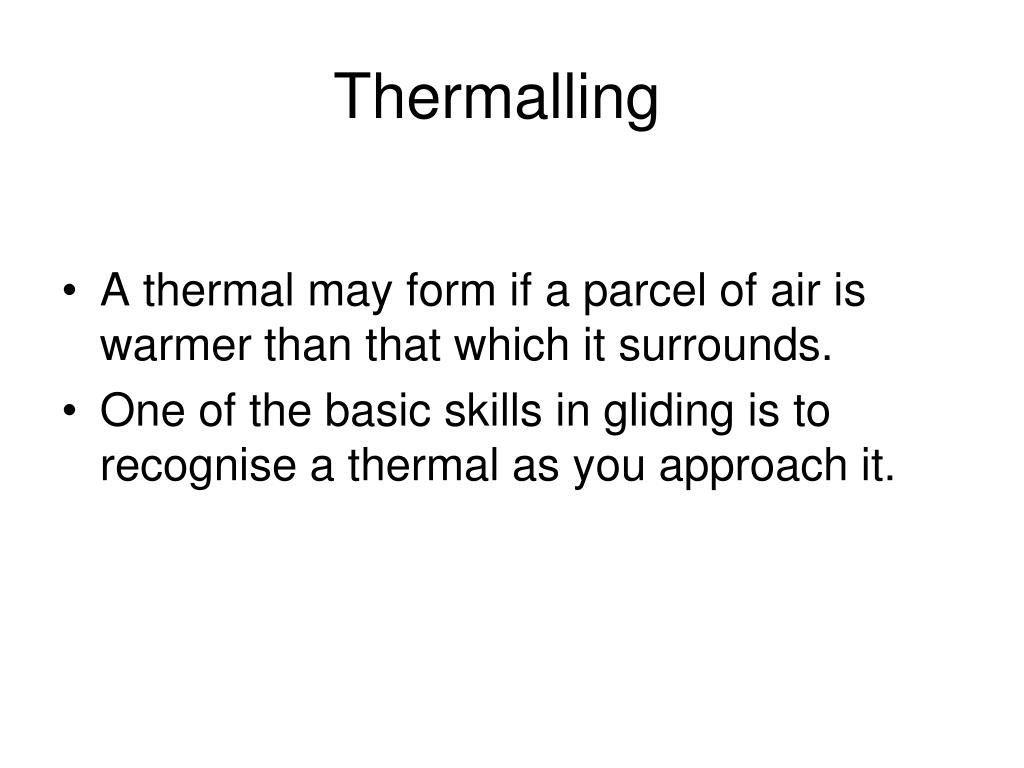 Thermalling

• A thermal may form if a parcel of air is warmer than that which it surrounds.
• One of the basic skills in gliding is to recognise a thermal as you approach it.